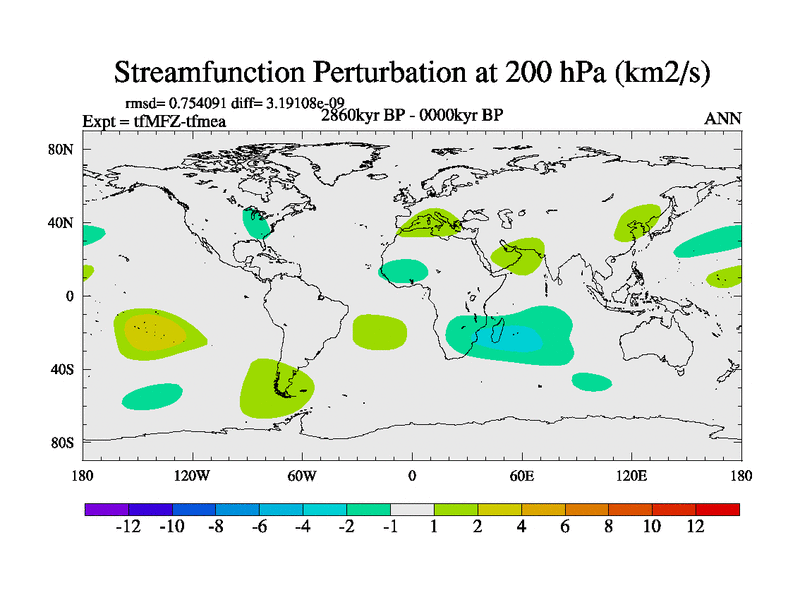 Streamfunction Perturbation at 200 hPa (km2/s)

rmsd= 0.754091 diff= 3.19108e-09
Expt = tfMFZ-tfmea
2860kyr BP - 0000kyr BP
ANN

80N
40N
0
40S
80S

180
120W
60W
0
60E
120E
180

-12
-10
-8
-6
-4
-2
-1
1
2
4
6
8
10
12